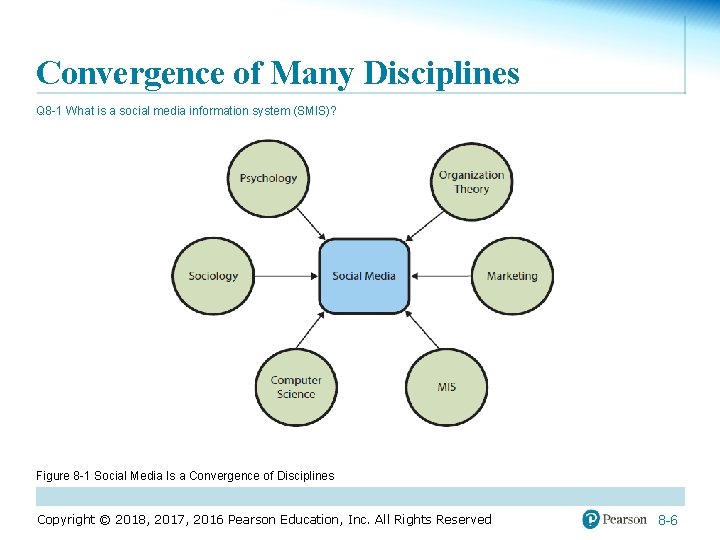 Convergence of Many Disciplines

Q8-1 What is a social media information system (SMIS)?

Psychology

Organization Theory

Sociology

Social Media

Marketing

Computer Science

MIS

Figure 8-1 Social Media Is a Convergence of Disciplines

Copyright © 2018, 2017, 2016 Pearson Education, Inc. All Rights Reserved

Pearson

8-6